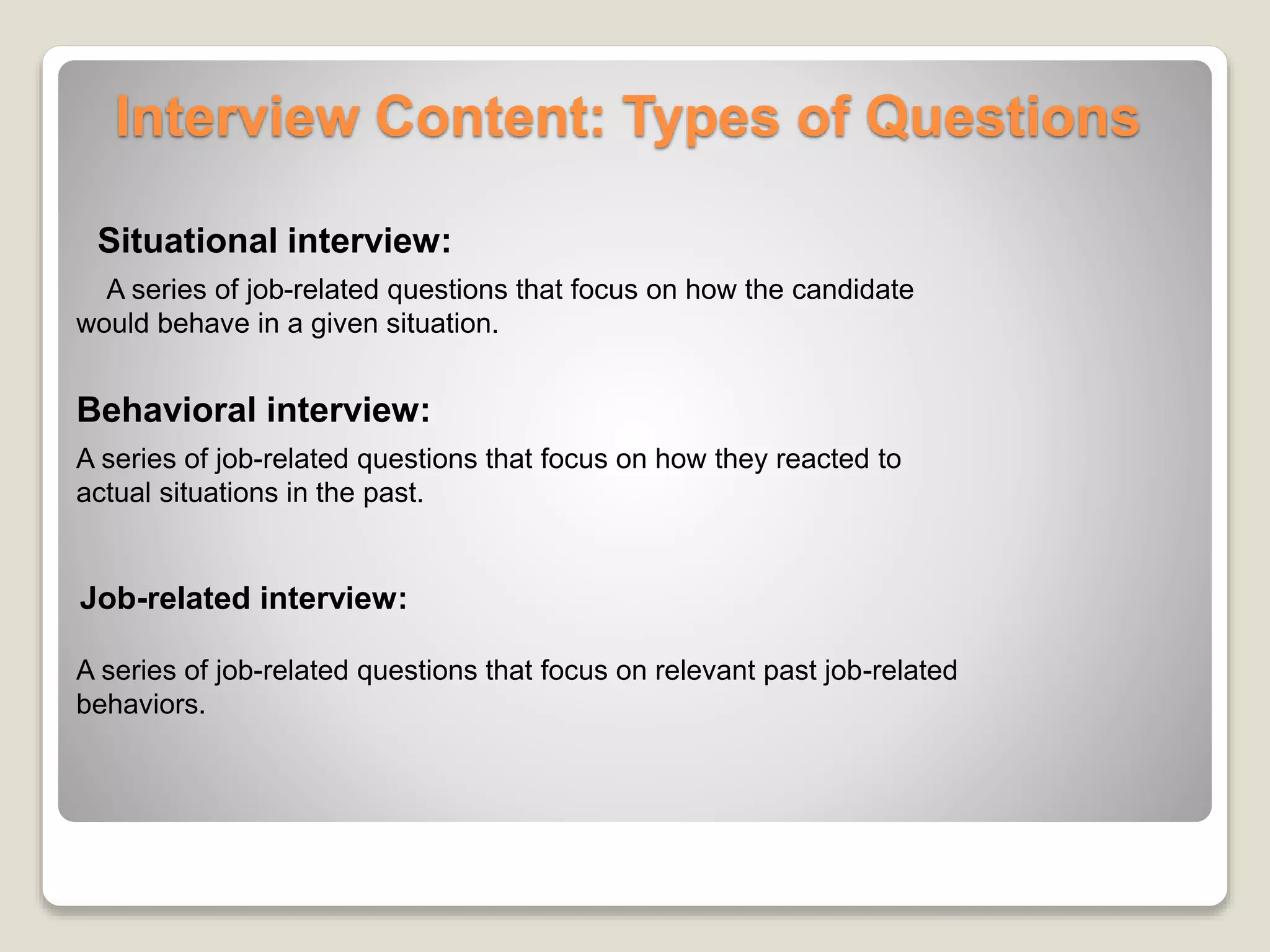 Interview Content: Types of Questions

Situational interview:

A series of job-related questions that focus on how the candidate would behave in a given situation.

Behavioral interview:

A series of job-related questions that focus on how they reacted to actual situations in the past.

Job-related interview:

A series of job-related questions that focus on relevant past job-related behaviors.